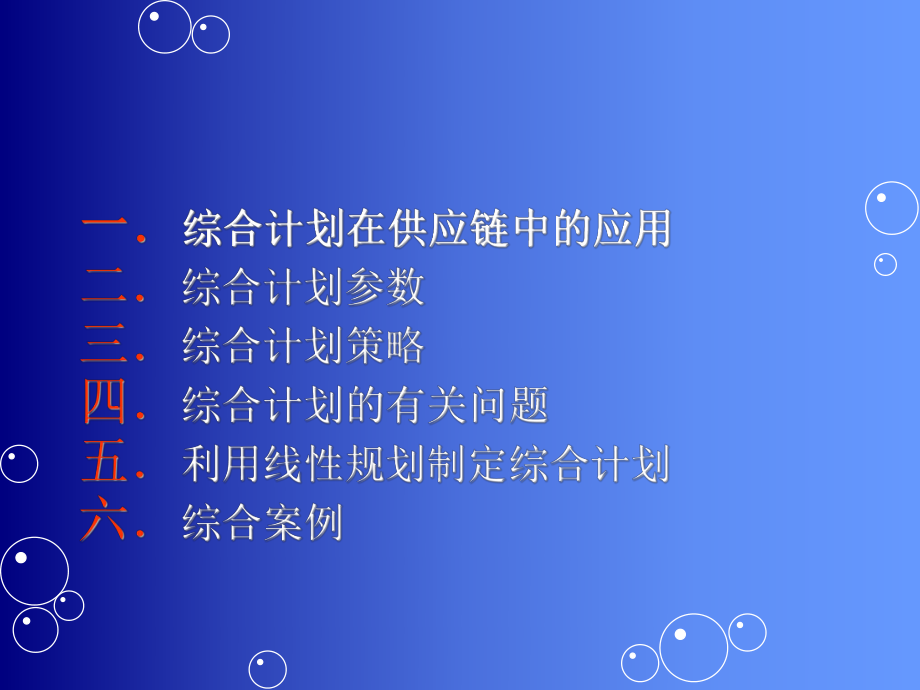 一. 综合计划在供应链中的应用
二. 综合计划参数
三. 综合计划策略
四. 综合计划的有关问题
五. 利用线性规划制定综合计划
六. 综合案例